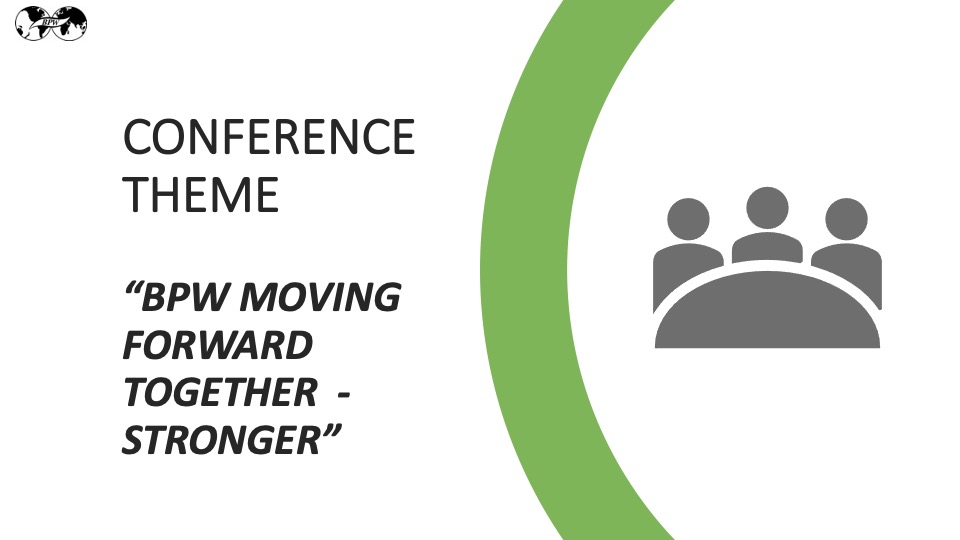 BPW

CONFERENCE THEME

“BPW MOVING FORWARD TOGETHER - STRONGER”